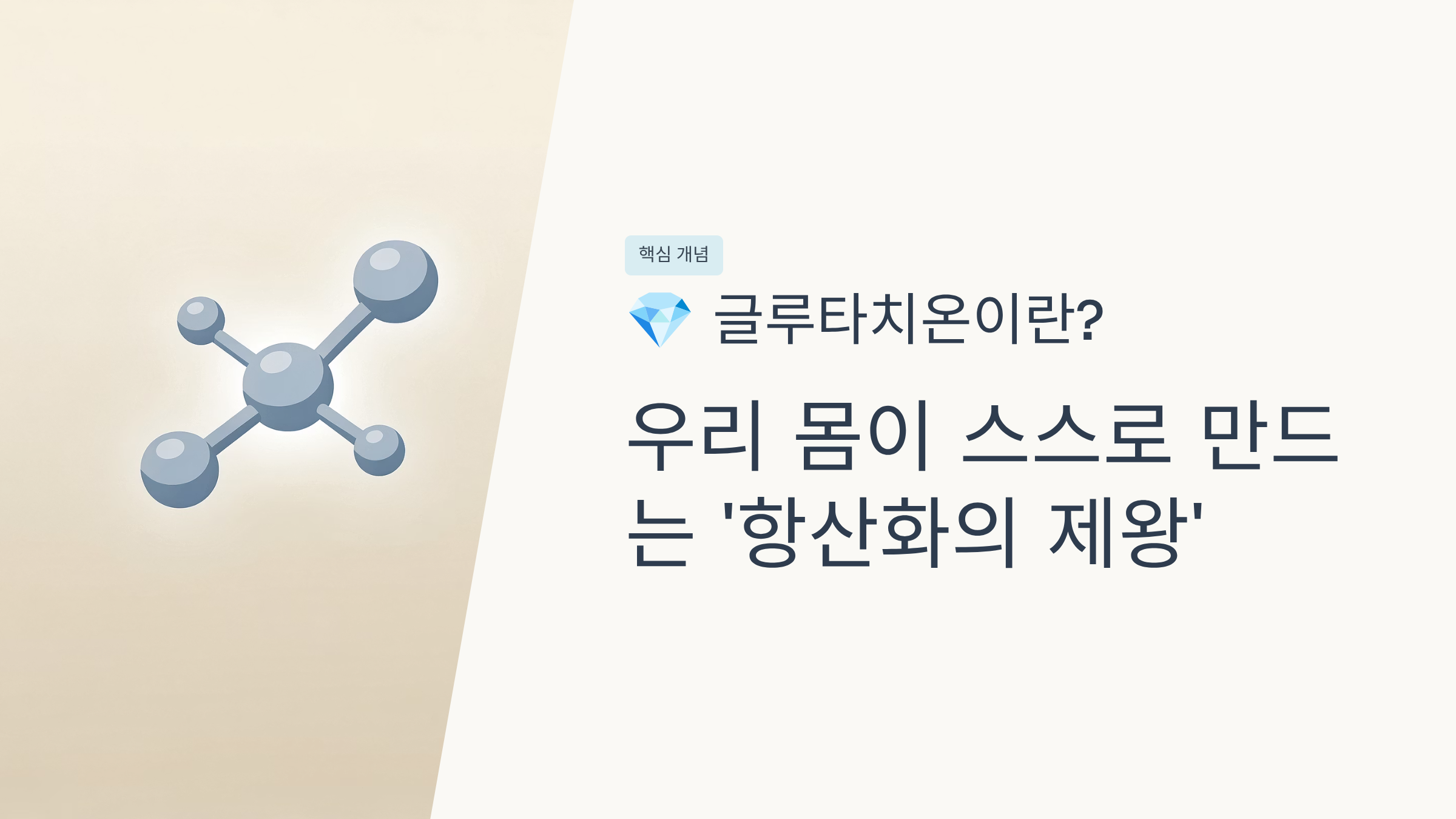 핵심 개념

💎 글루타치온이란?

우리 몸이 스스로 만드는 '항산화의 제왕'